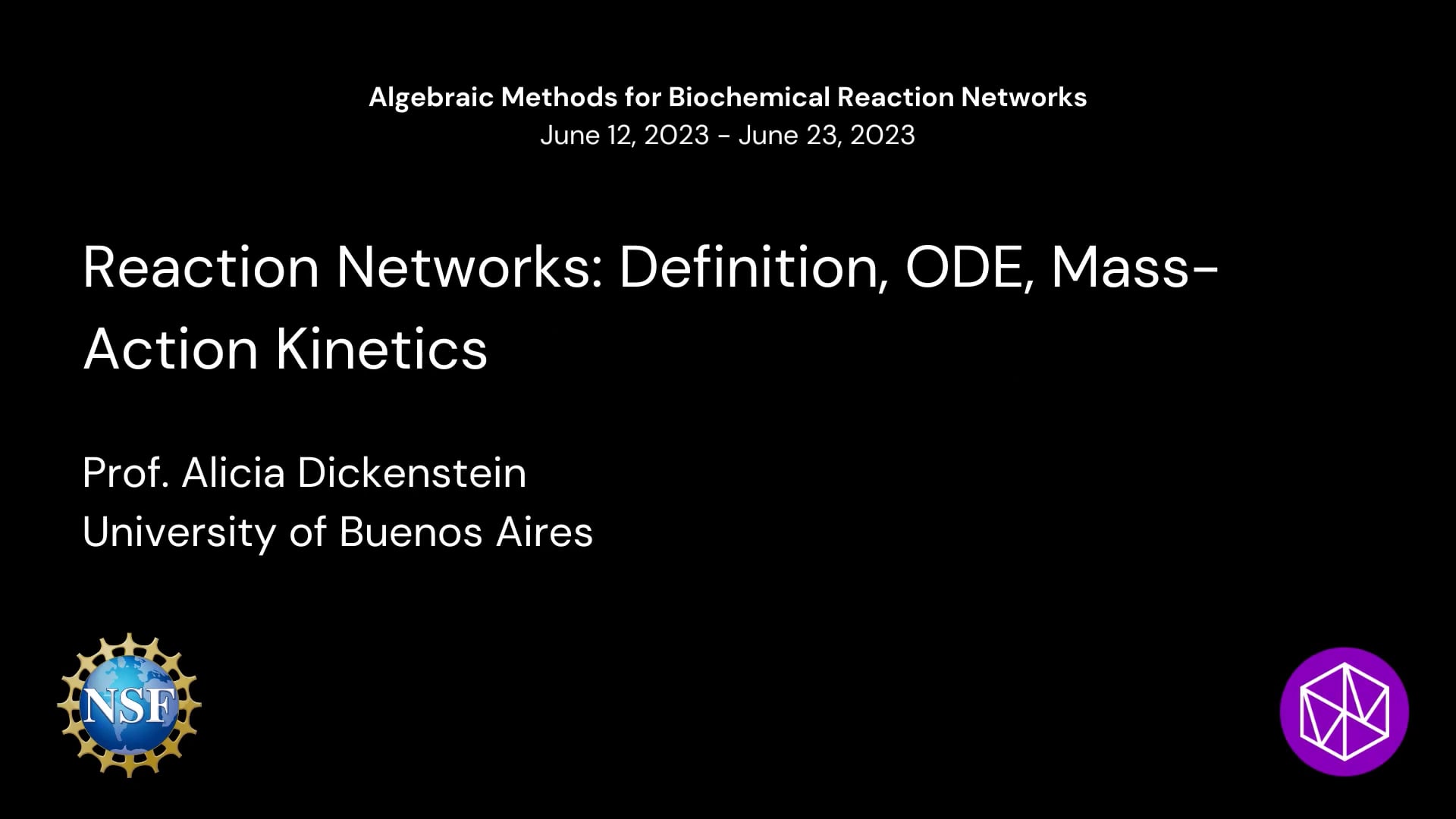 Algebraic Methods for Biochemical Reaction Networks
June 12, 2023 - June 23, 2023

Reaction Networks: Definition, ODE, Mass-Action Kinetics

Prof. Alicia Dickenstein
University of Buenos Aires

NSF